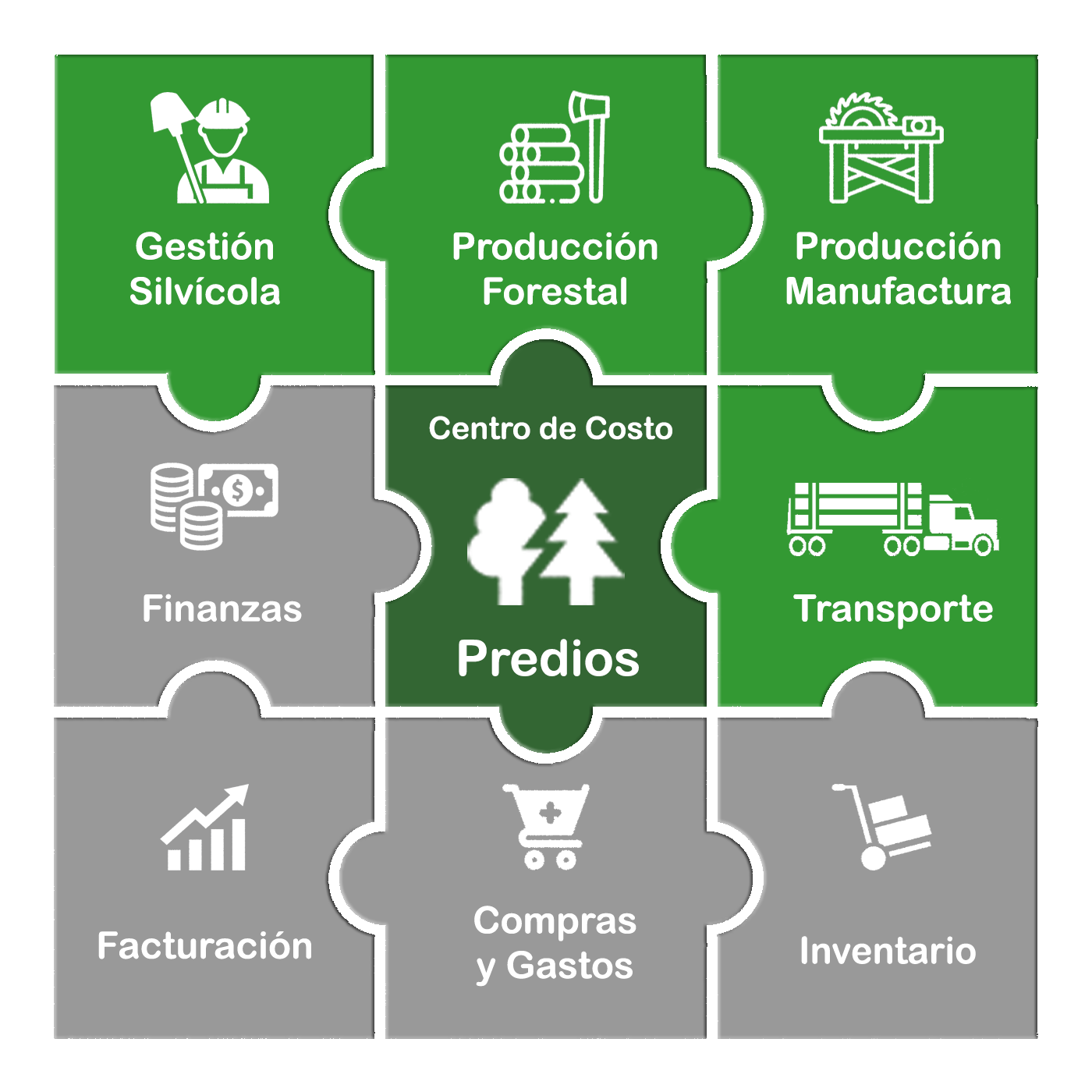 Gestión Silvícola

Producción Forestal

Producción Manufactura

Finanzas

Centro de Costo

Predios

Transporte

Facturación

Compras y Gastos

Inventario